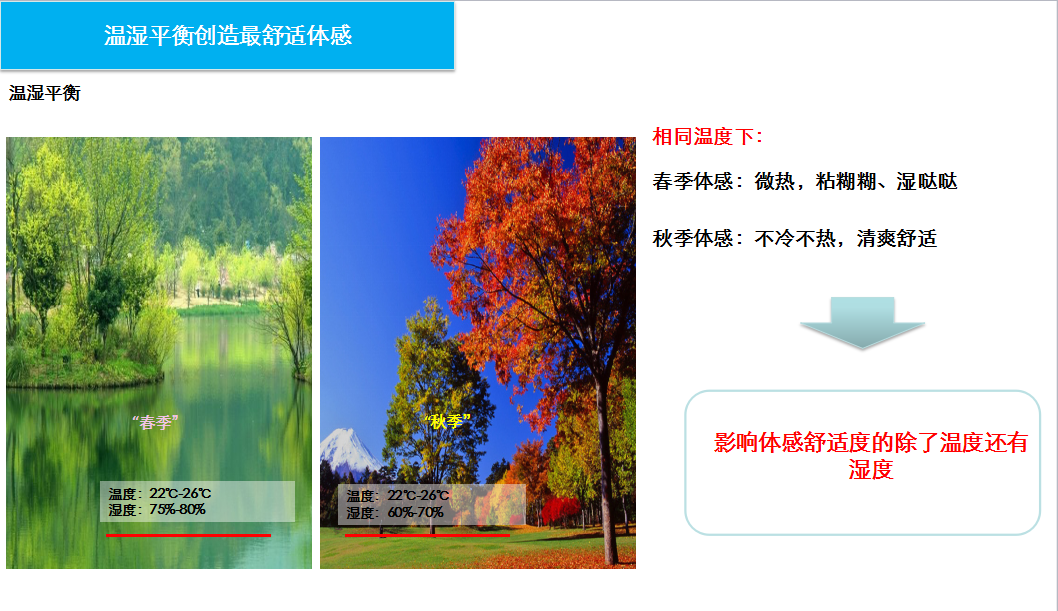 温湿平衡创造最舒适体感

温湿平衡

“春季”

温度：22℃-26℃
湿度：75%-80%

“秋季”

温度：22℃-26℃
湿度：60%-70%

相同温度下：

春季体感：微热，粘糊糊、湿哒哒

秋季体感：不冷不热，清爽舒适

影响体感舒适度的除了温度还有湿度